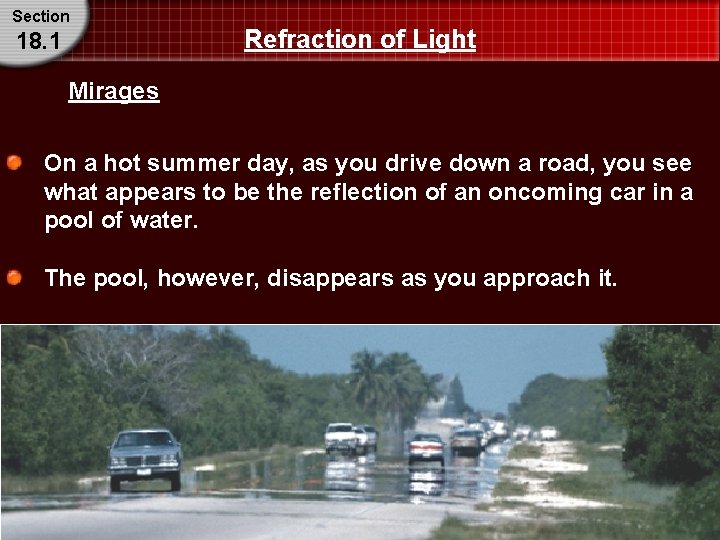 Section
18.1

Refraction of Light

Mirages

On a hot summer day, as you drive down a road, you see what appears to be the reflection of an oncoming car in a pool of water.

The pool, however, disappears as you approach it.